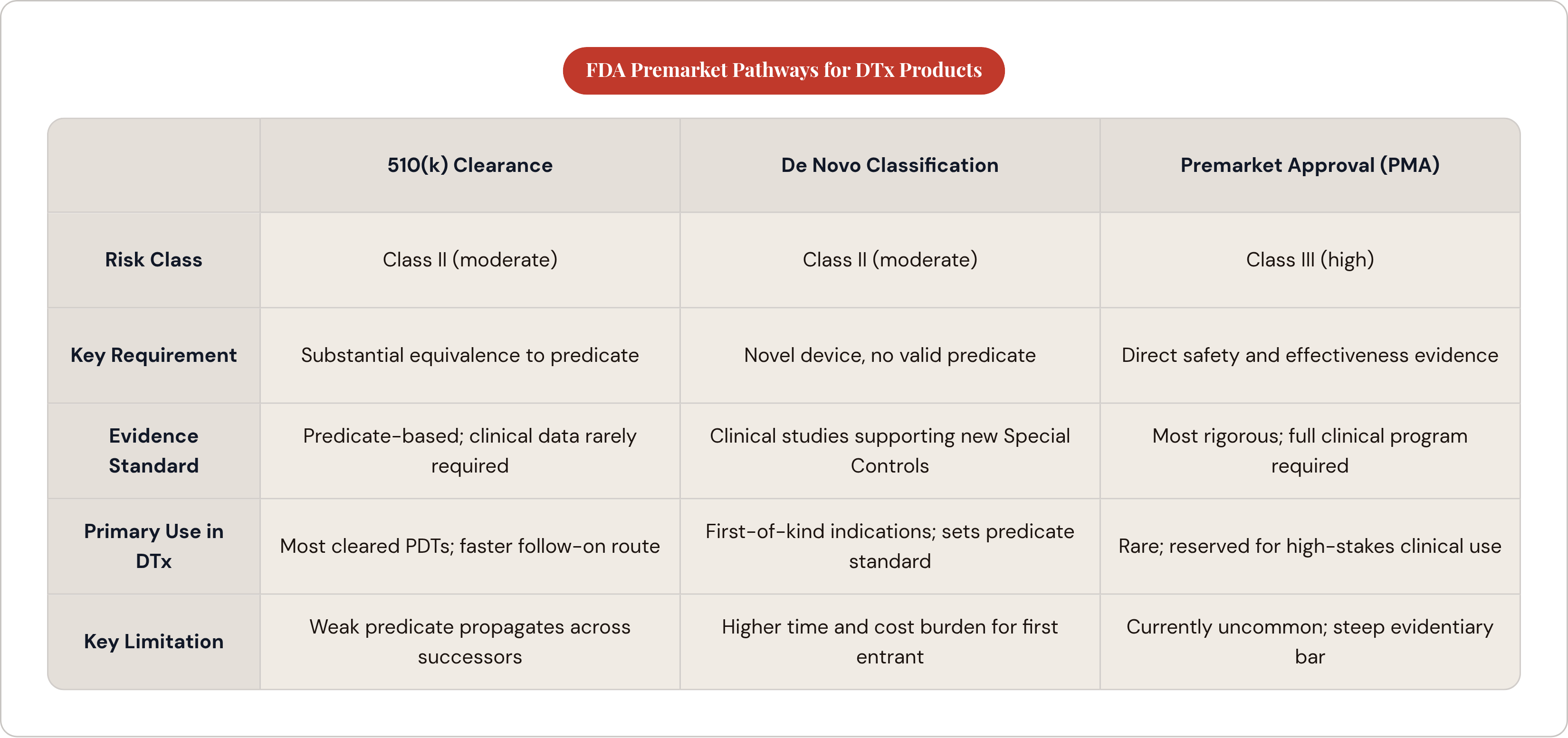 FDA Premarket Pathways for DTx Products

| | 510(k) Clearance | De Novo Classification | Premarket Approval (PMA) |
|---|---|---|---|
| Risk Class | Class II (moderate) | Class II (moderate) | Class III (high) |
| Key Requirement | Substantial equivalence to predicate | Novel device, no valid predicate | Direct safety and effectiveness evidence |
| Evidence Standard | Predicate-based; clinical data rarely required | Clinical studies supporting new Special Controls | Most rigorous; full clinical program required |
| Primary Use in DTx | Most cleared PDTs; faster follow-on route | First-of-kind indications; sets predicate standard | Rare; reserved for high-stakes clinical use |
| Key Limitation | Weak predicate propagates across successors | Higher time and cost burden for first entrant | Currently uncommon; steep evidentiary bar |